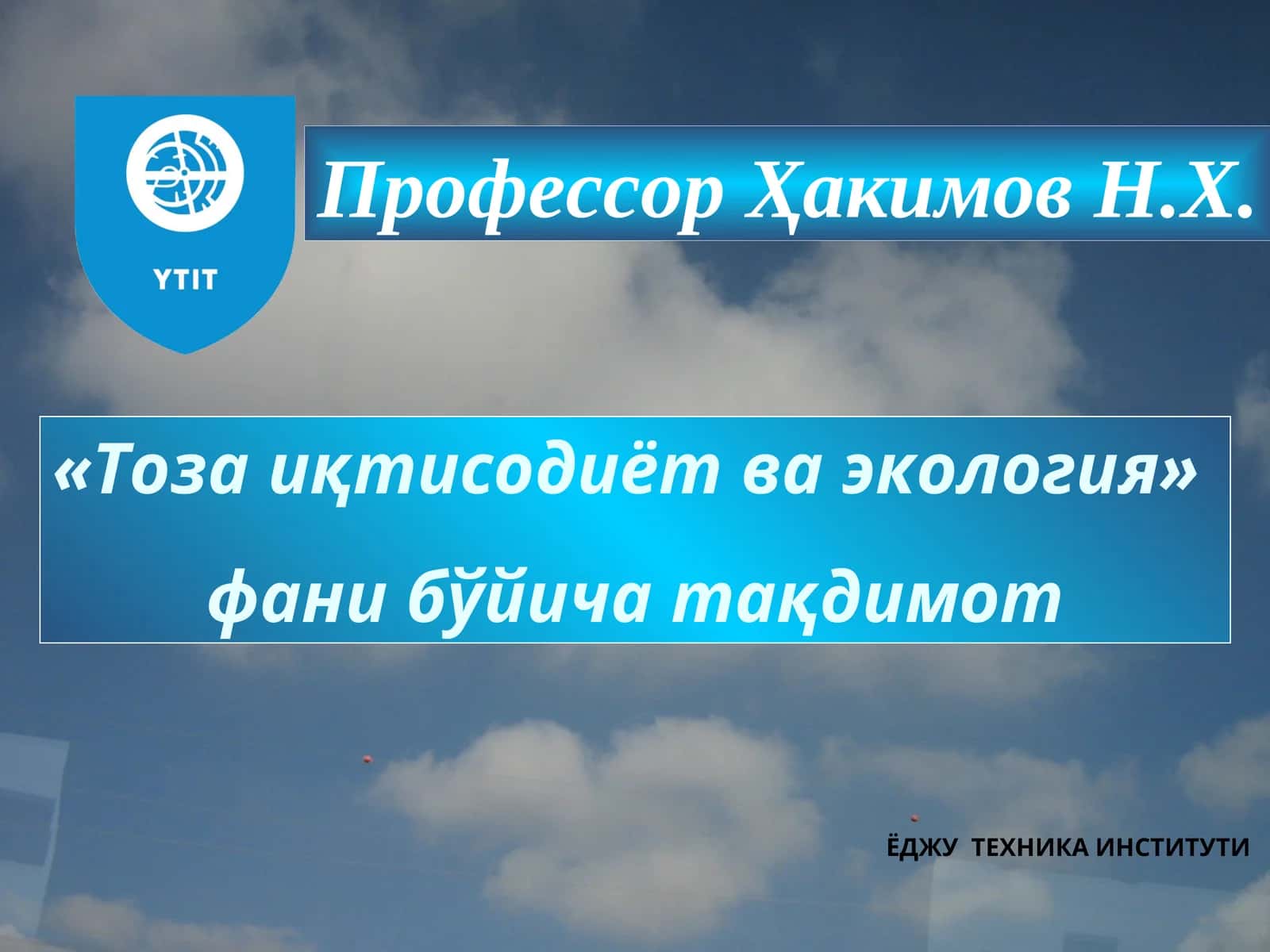 YTIT

Профессор Ҳакимов Н.Х.

«Тоза иқтисодиёт ва экология» фани бўйича тақдимот

ЁДЖУ ТЕХНИКА ИНСТИТУТИ